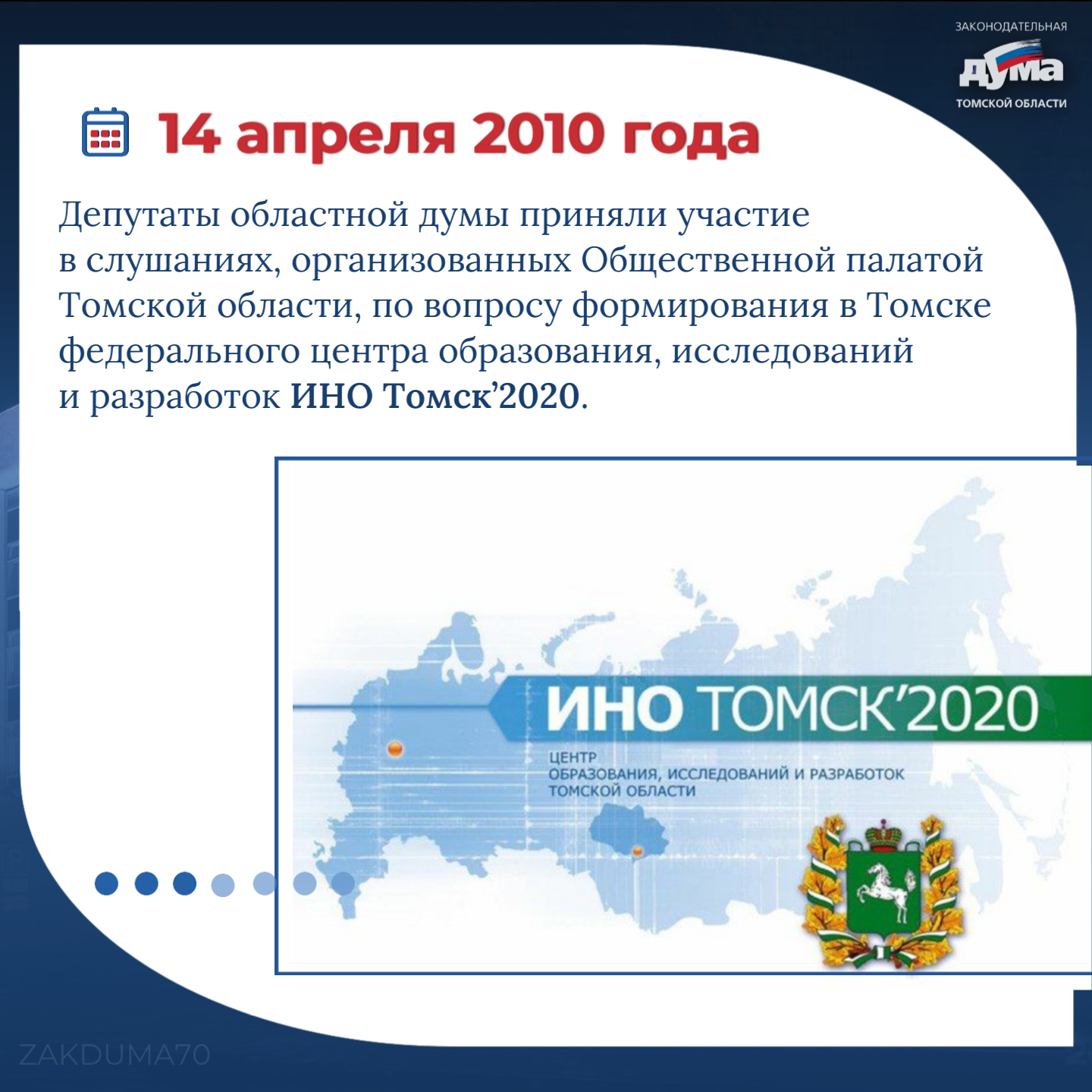 ЗАКОНОДАТЕЛЬНАЯ
ДУМА
ТОМСКОЙ ОБЛАСТИ

14 апреля 2010 года

Депутаты областной думы приняли участие в слушаниях, организованных Общественной палатой Томской области, по вопросу формирования в Томске федерального центра образования, исследований и разработок ИНО Томск'2020.

ИНО ТОМСК'2020
ЦЕНТР
ОБРАЗОВАНИЯ, ИССЛЕДОВАНИЙ И РАЗРАБОТОК
ТОМСКОЙ ОБЛАСТИ

ZAKDUMA70